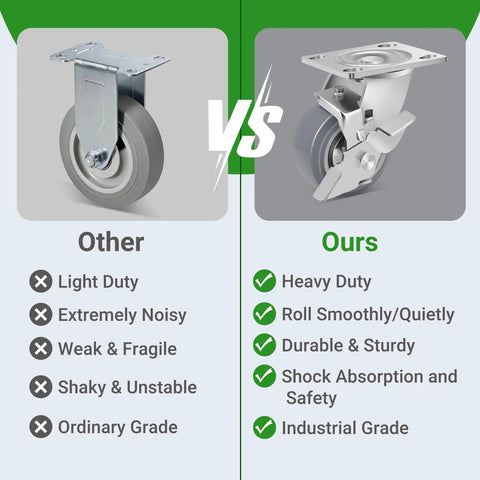 VS

Other

Light Duty

Extremely Noisy

Weak & Fragile

Shaky & Unstable

Ordinary Grade

Ours

Heavy Duty

Roll Smoothly/Quietly

Durable & Sturdy

Shock Absorption and Safety

Industrial Grade